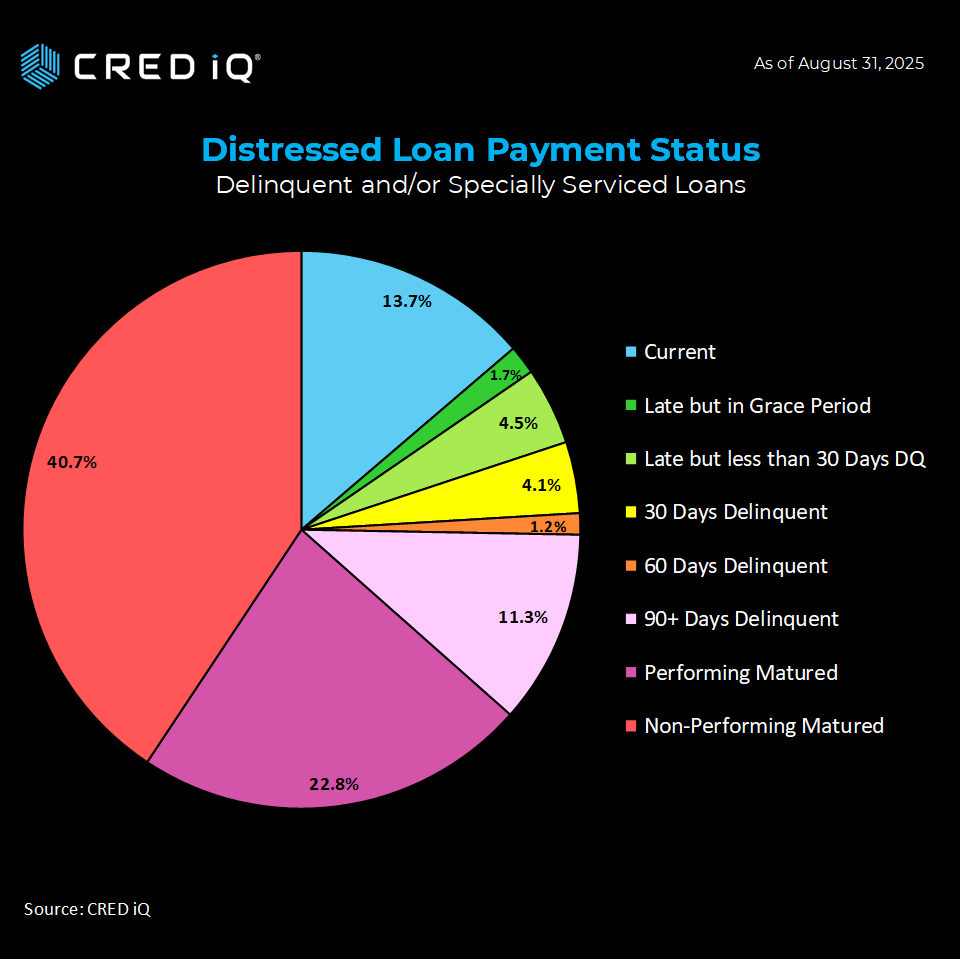 CRED iQ®

As of August 31, 2025

Distressed Loan Payment Status
Delinquent and/or Specially Serviced Loans

13.7%
1.7%
4.5%
4.1%
1.2%
11.3%
22.8%
40.7%

Current
Late but in Grace Period
Late but less than 30 Days DQ
30 Days Delinquent
60 Days Delinquent
90+ Days Delinquent
Performing Matured
Non-Performing Matured

Source: CRED iQ